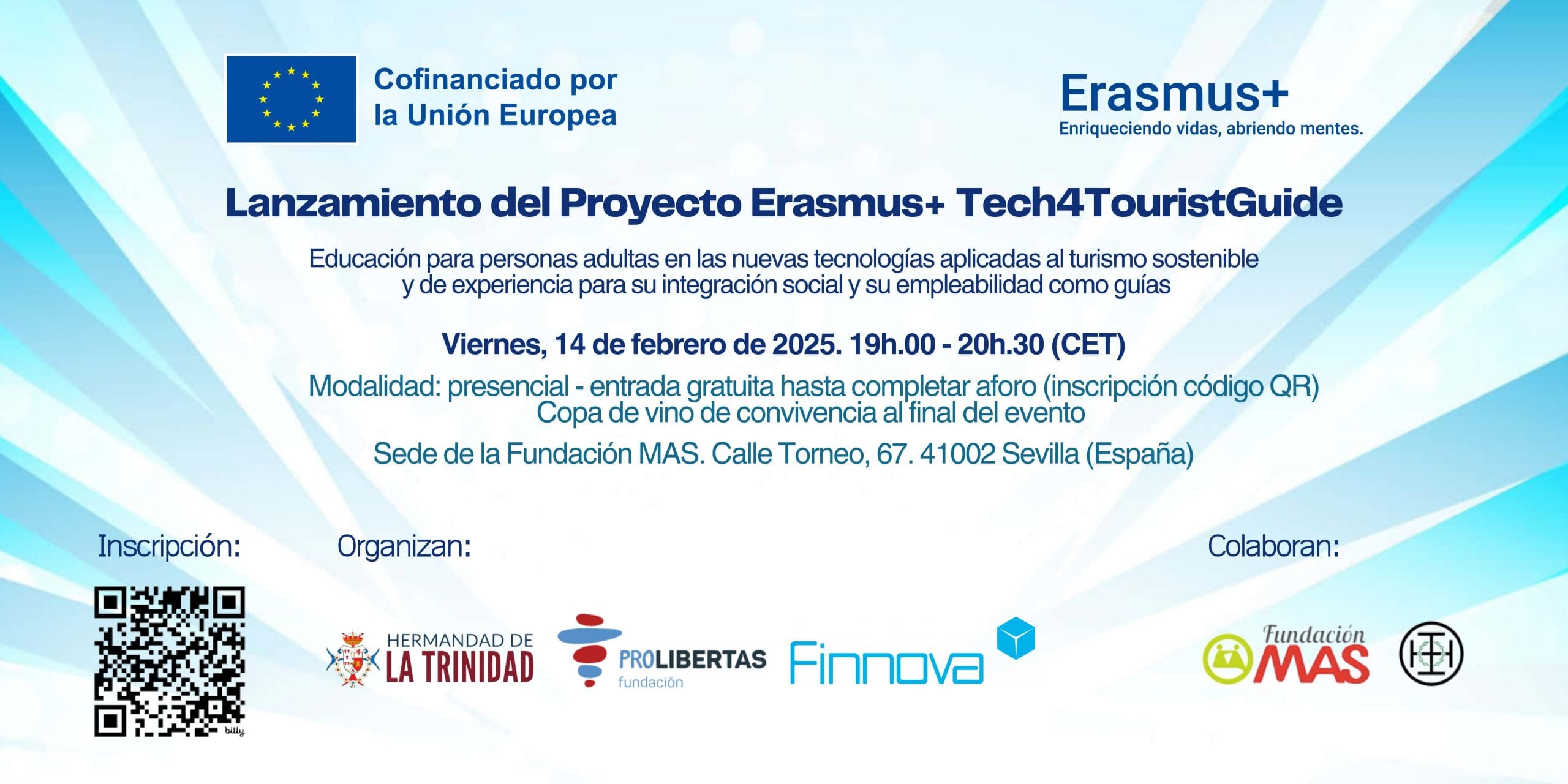 Cofinanciado por la Unión Europea

Erasmus+
Enriqueciendo vidas, abriendo mentes.

Lanzamiento del Proyecto Erasmus+ Tech4TouristGuide

Educación para personas adultas en las nuevas tecnologías aplicadas al turismo sostenible y de experiencia para su integración social y su empleabilidad como guías

Viernes, 14 de febrero de 2025. 19h.00 - 20h.30 (CET)

Modalidad: presencial - entrada gratuita hasta completar aforo (inscripción código QR)
Copa de vino de convivencia al final del evento

Sede de la Fundación MAS. Calle Torneo, 67. 41002 Sevilla (España)

Inscripción:

bitly

Organizan:

HERMANDAD DE LA TRINIDAD

PROLIBERTAS fundación

Finnova

Colaboran:

Fundación MAS